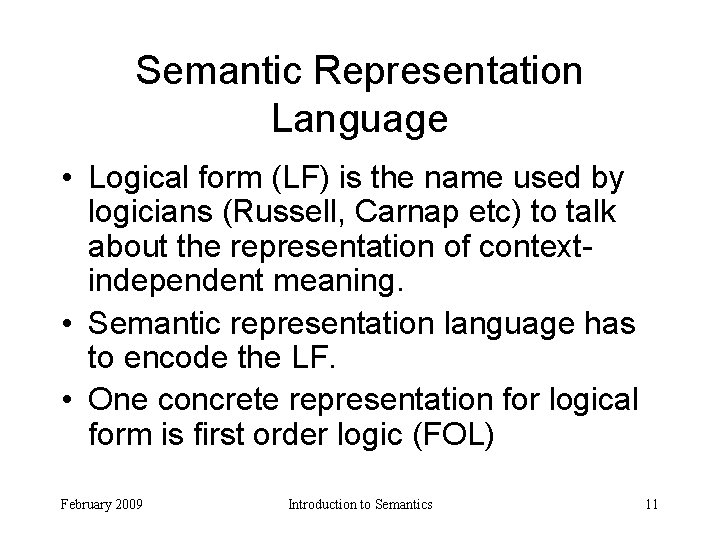 Semantic Representation Language

• Logical form (LF) is the name used by logicians (Russell, Carnap etc) to talk about the representation of context-independent meaning.

• Semantic representation language has to encode the LF.

• One concrete representation for logical form is first order logic (FOL)

February 2009

Introduction to Semantics

11